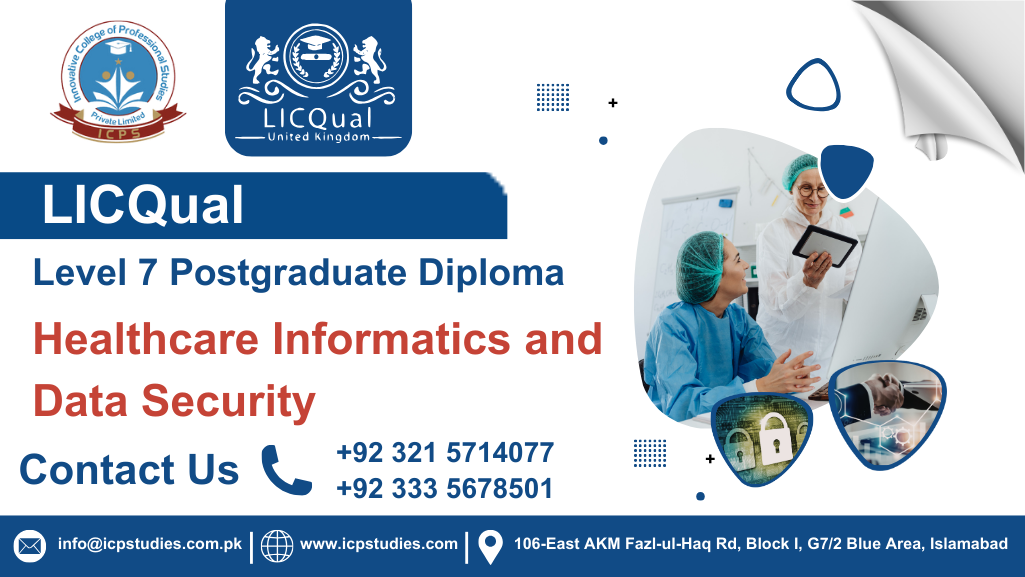 Innovative College of Professional Studies
Private Limited
ICPS

LICQual
United Kingdom

LICQual

Level 7 Postgraduate Diploma

Healthcare Informatics and Data Security

Contact Us

+92 321 5714077
+92 333 5678501

info@icpstudies.com.pk | www.icpstudies.com | 106-East AKM Fazl-ul-Haq Rd, Block I, G7/2 Blue Area, Islamabad